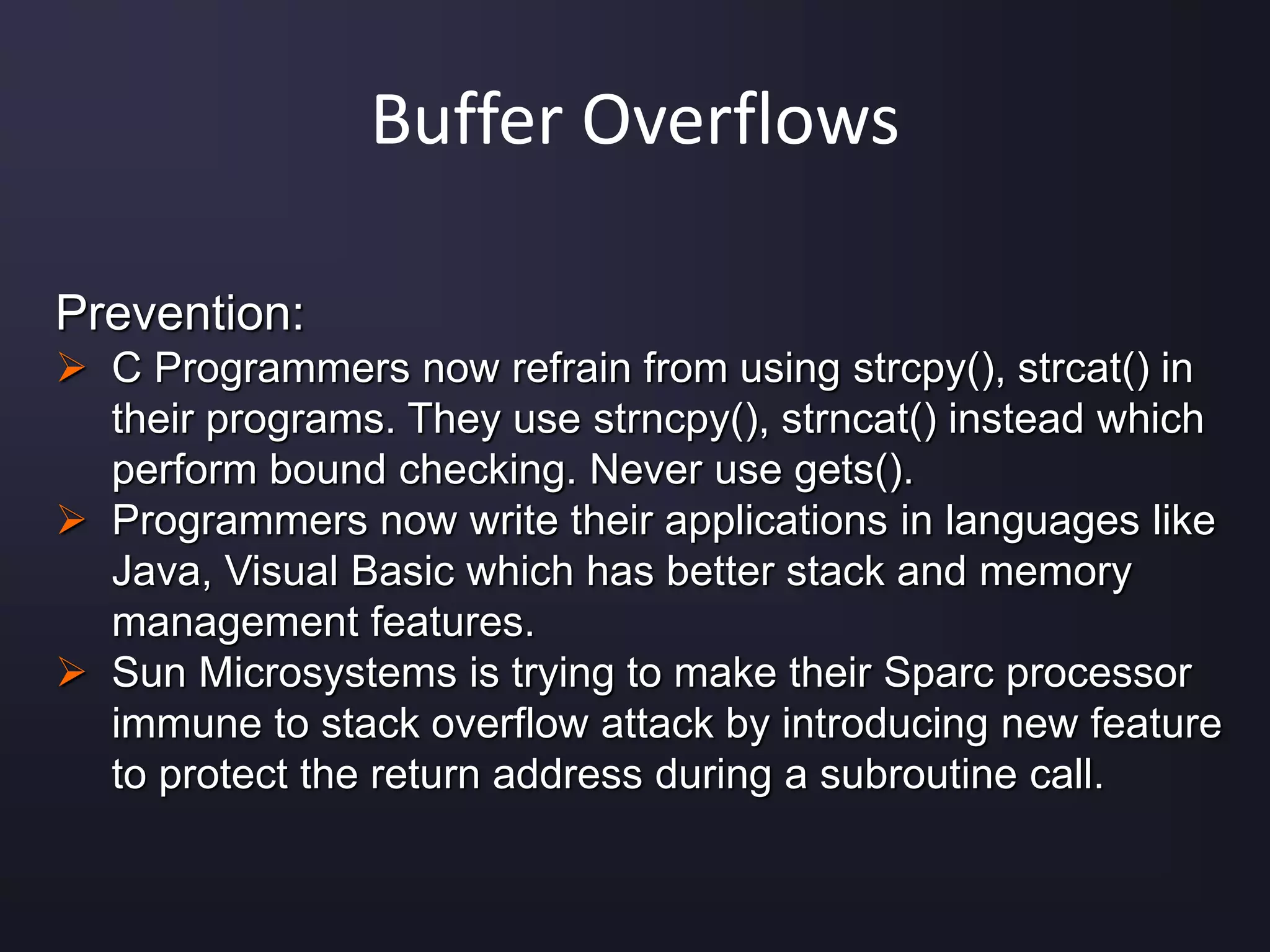 Buffer Overflows

Prevention:

➢ C Programmers now refrain from using strcpy(), strcat() in their programs. They use strncpy(), strncat() instead which perform bound checking. Never use gets().

➢ Programmers now write their applications in languages like Java, Visual Basic which has better stack and memory management features.

➢ Sun Microsystems is trying to make their Sparc processor immune to stack overflow attack by introducing new feature to protect the return address during a subroutine call.